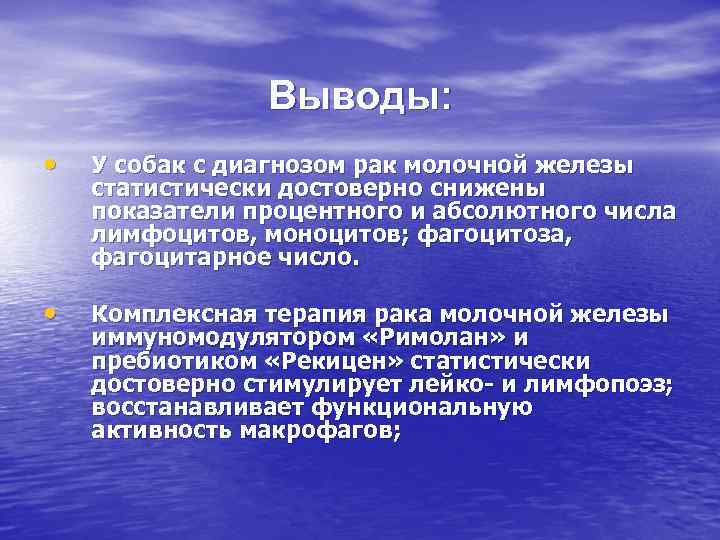 Выводы:

• У собак с диагнозом рак молочной железы статистически достоверно снижены показатели процентного и абсолютного числа лимфоцитов, моноцитов; фагоцитоза, фагоцитарное число.

• Комплексная терапия рака молочной железы иммуномодулятором «Римолан» и пребиотиком «Рекицен» статистически достоверно стимулирует лейко- и лимфопоэз; восстанавливает функциональную активность макрофагов;